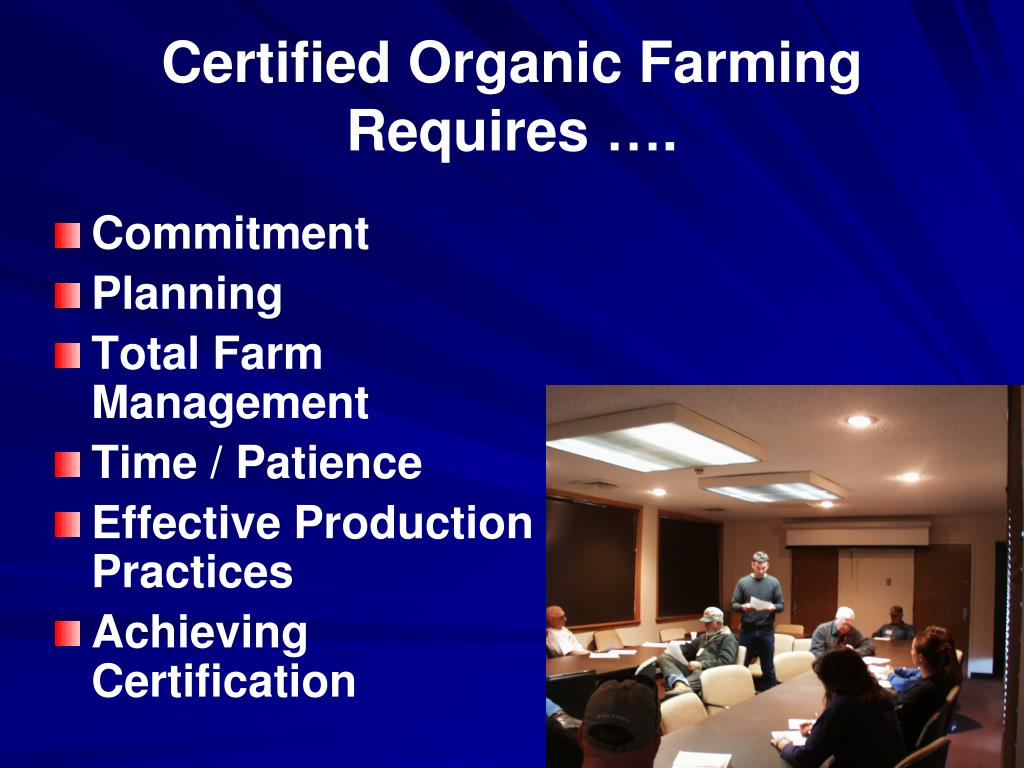 Certified Organic Farming Requires ….

Commitment
Planning
Total Farm Management
Time / Patience
Effective Production Practices
Achieving Certification